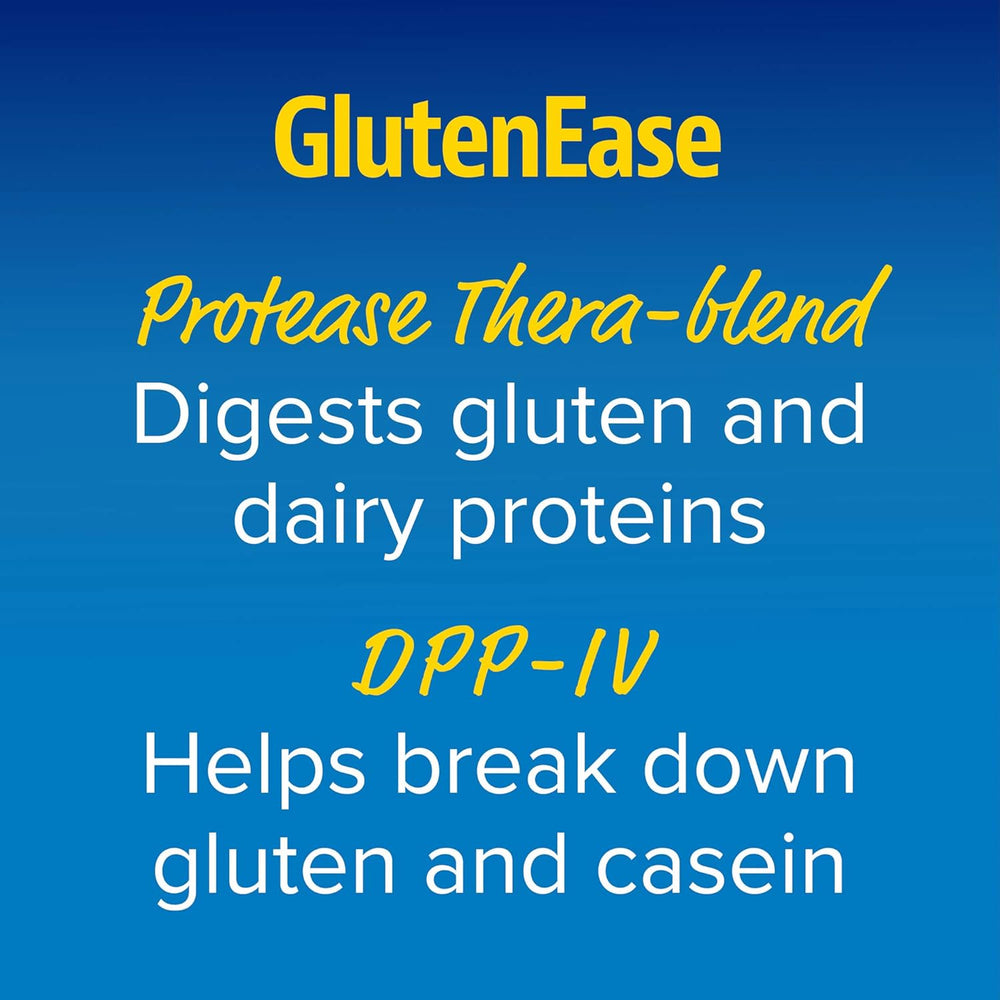 GlutenEase

Protease Thera-blend
Digests gluten and dairy proteins

DPP-IV
Helps break down gluten and casein